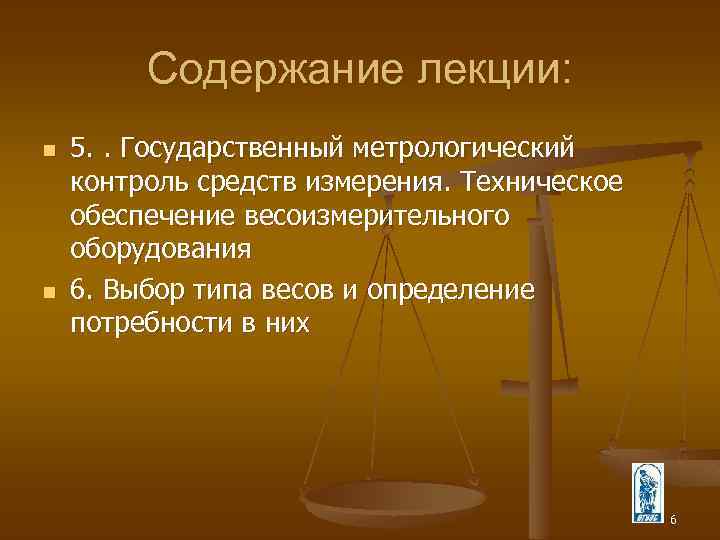 Содержание лекции:

5. . Государственный метрологический контроль средств измерения. Техническое обеспечение весоизмерительного оборудования

6. Выбор типа весов и определение потребности в них

6